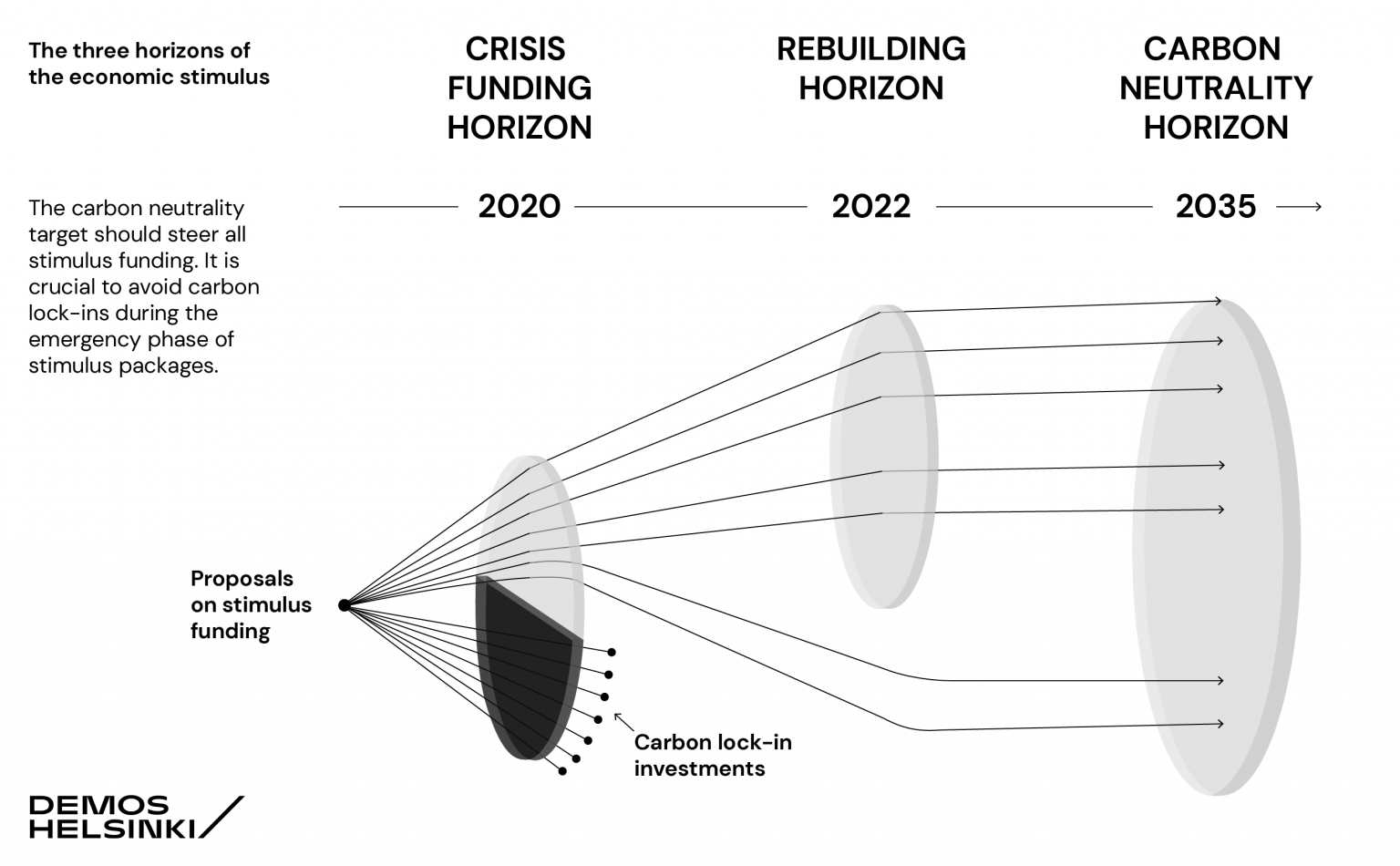 The three horizons of the economic stimulus

CRISIS FUNDING HORIZON

REBUILDING HORIZON

CARBON NEUTRALITY HORIZON

The carbon neutrality target should steer all stimulus funding. It is crucial to avoid carbon lock-ins during the emergency phase of stimulus packages.

2020

2022

2035

Proposals on stimulus funding

Carbon lock-in investments

DEMOS HELSINKI